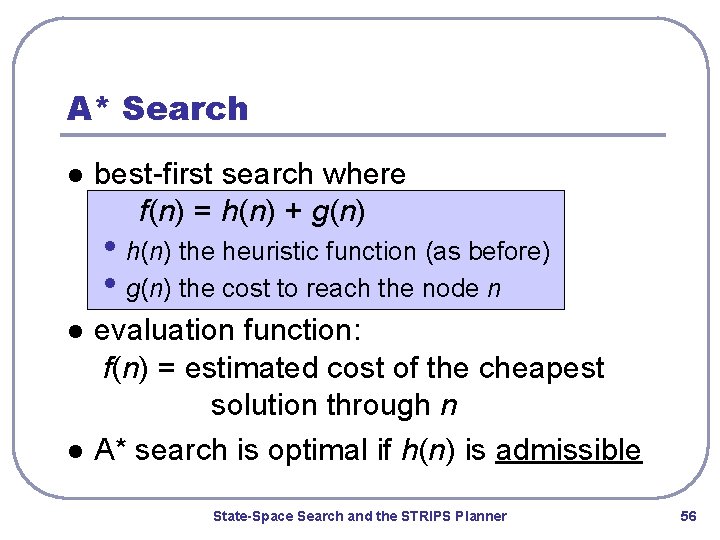 A* Search

● best-first search where
$f(n) = h(n) + g(n)$
• $h(n)$ the heuristic function (as before)
• $g(n)$ the cost to reach the node $n$

● evaluation function:
$f(n)$ = estimated cost of the cheapest solution through $n$

● A* search is optimal if $h(n)$ is admissible

State-Space Search and the STRIPS Planner

56